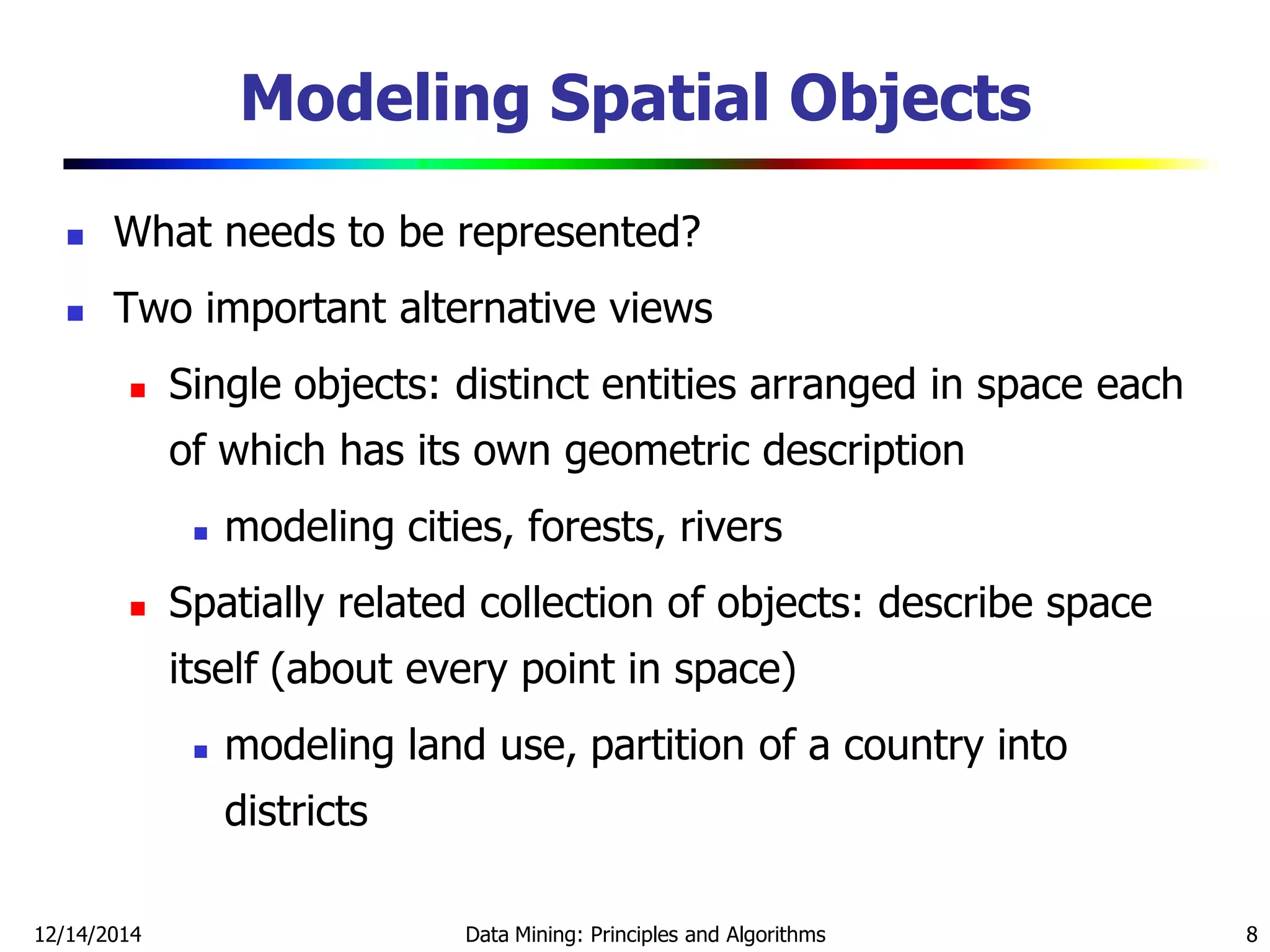 Modeling Spatial Objects

- What needs to be represented?
- Two important alternative views
  - Single objects: distinct entities arranged in space each of which has its own geometric description
    - modeling cities, forests, rivers
  - Spatially related collection of objects: describe space itself (about every point in space)
    - modeling land use, partition of a country into districts

12/14/2014

Data Mining: Principles and Algorithms

8